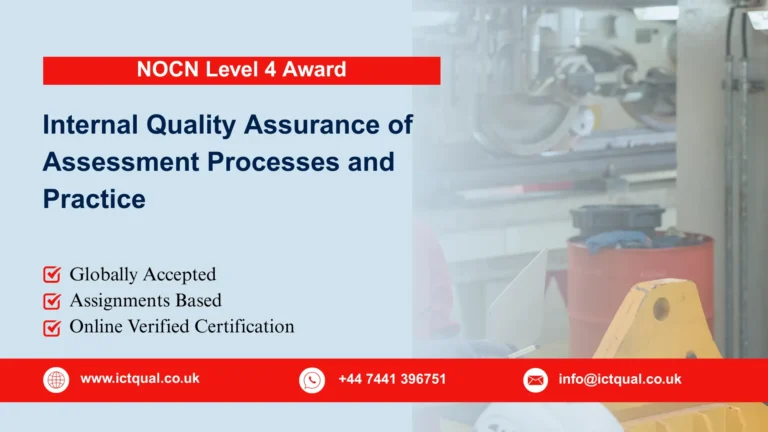 NOCN Level 4 Award

Internal Quality Assurance of Assessment Processes and Practice

Globally Accepted
Assignments Based
Online Verified Certification

www.ictqual.co.uk
+44 7441 396751
info@ictqual.co.uk